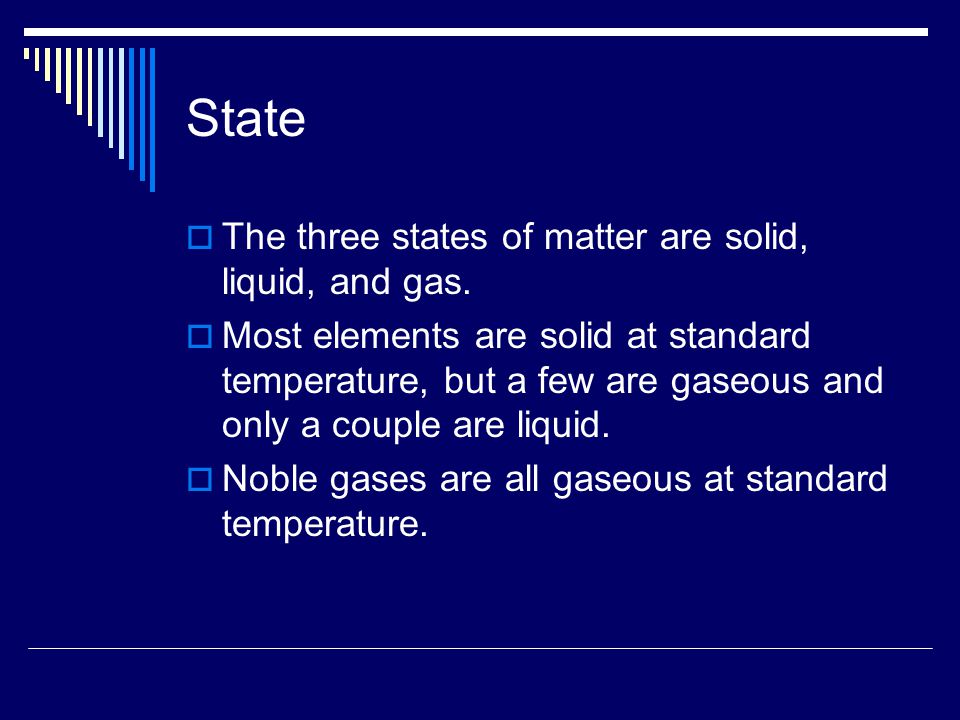 State

The three states of matter are solid, liquid, and gas.

Most elements are solid at standard temperature, but a few are gaseous and only a couple are liquid.

Noble gases are all gaseous at standard temperature.